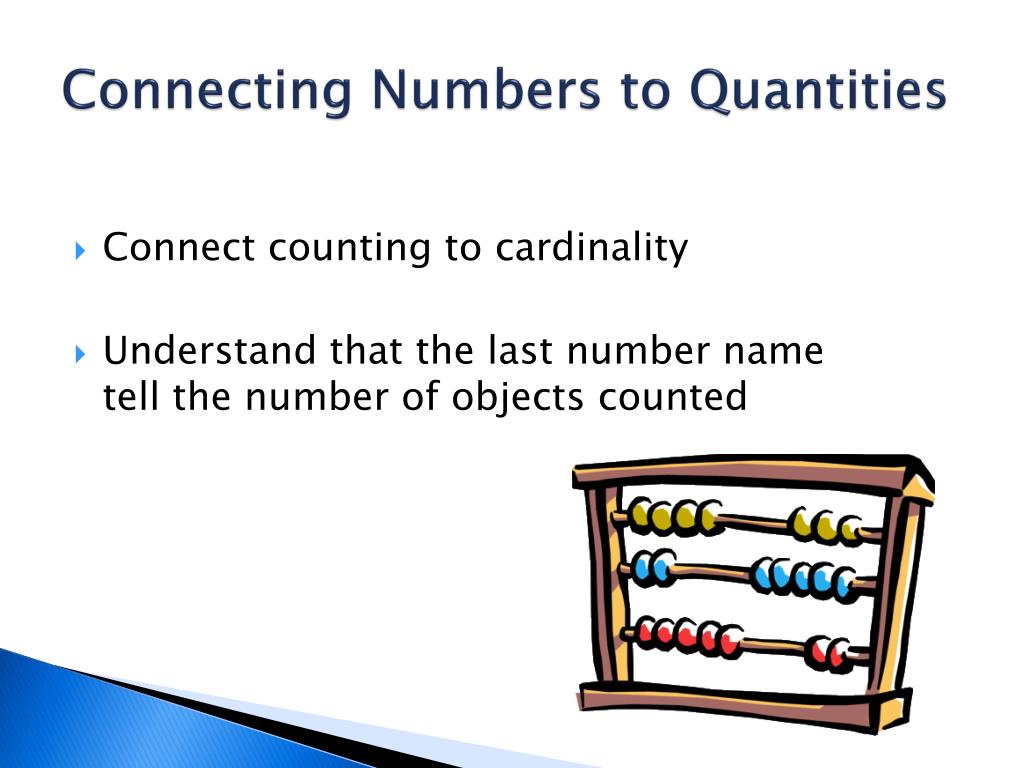 Connecting Numbers to Quantities

Connect counting to cardinality

Understand that the last number name tell the number of objects counted